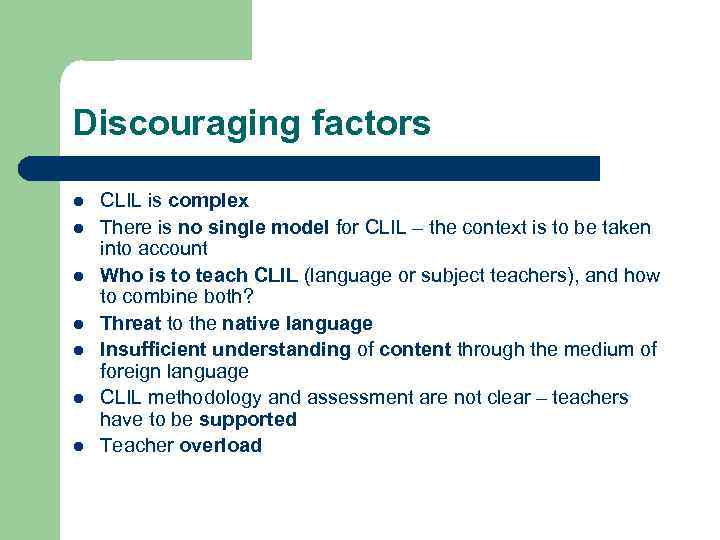 Discouraging factors

- CLIL is complex
- There is no single model for CLIL – the context is to be taken into account
- Who is to teach CLIL (language or subject teachers), and how to combine both?
- Threat to the native language
- Insufficient understanding of content through the medium of foreign language
- CLIL methodology and assessment are not clear – teachers have to be supported
- Teacher overload